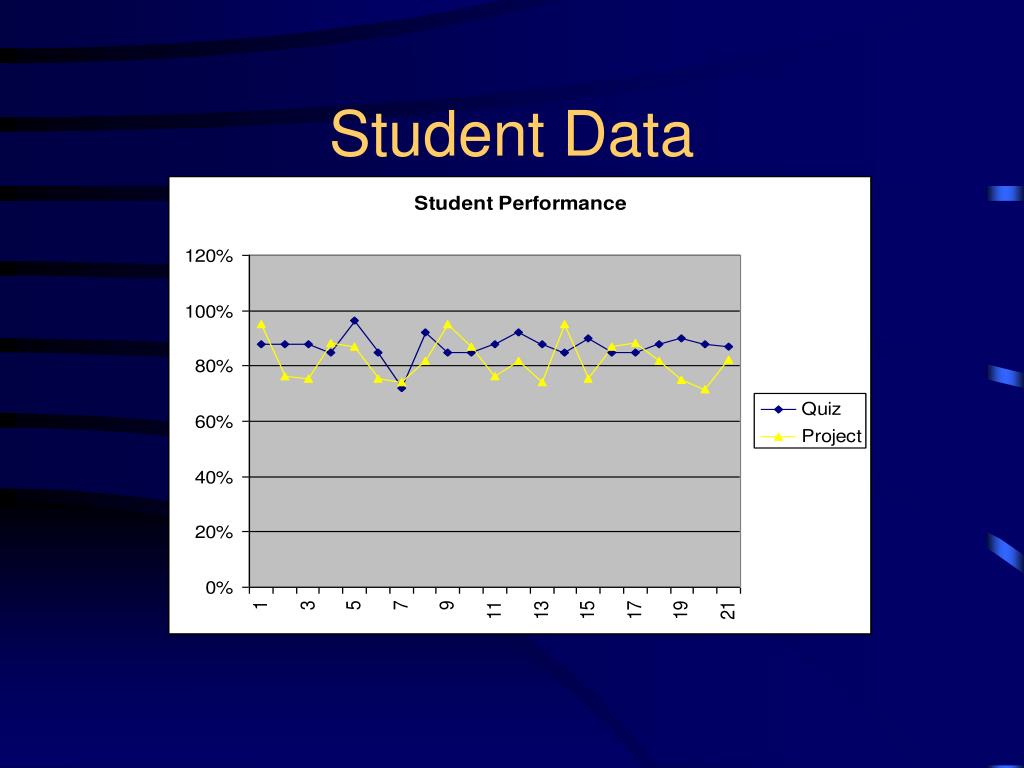 Student Data

Student Performance

120%
100%
80%
60%
40%
20%
0%

1
3
5
7
9
11
13
15
17
19
21

Quiz
Project